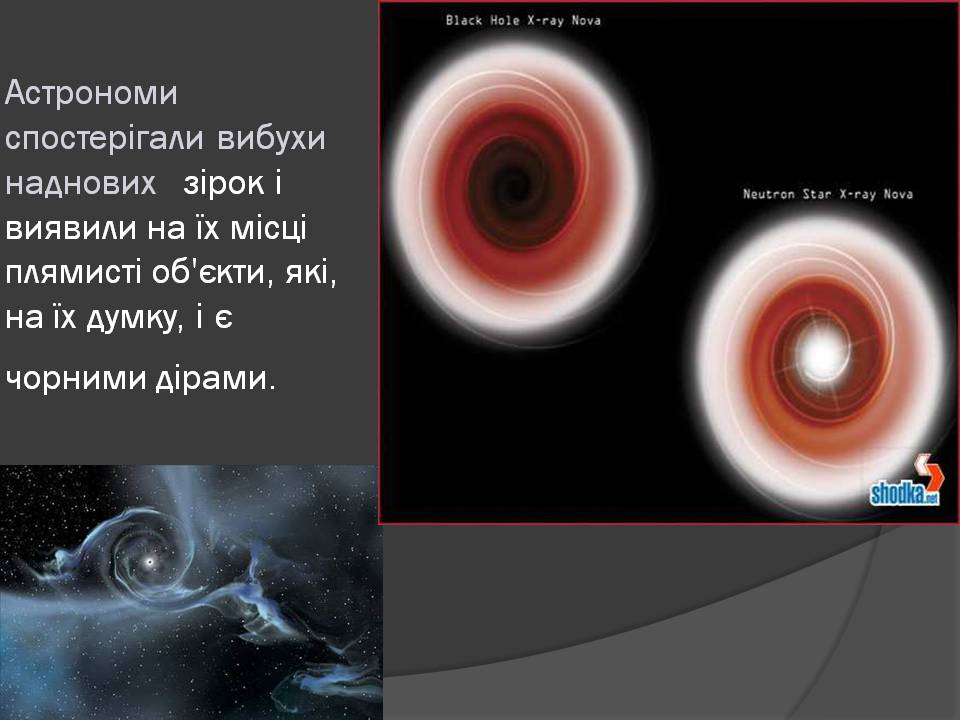 Астрономи спостерігали вибухи наднових зірок і виявили на їх місці плямисті об'єкти, які, на їх думку, і є

чорними дірами.

Black Hole X-ray Nova

Neutron Star X-ray Nova

shodka.net